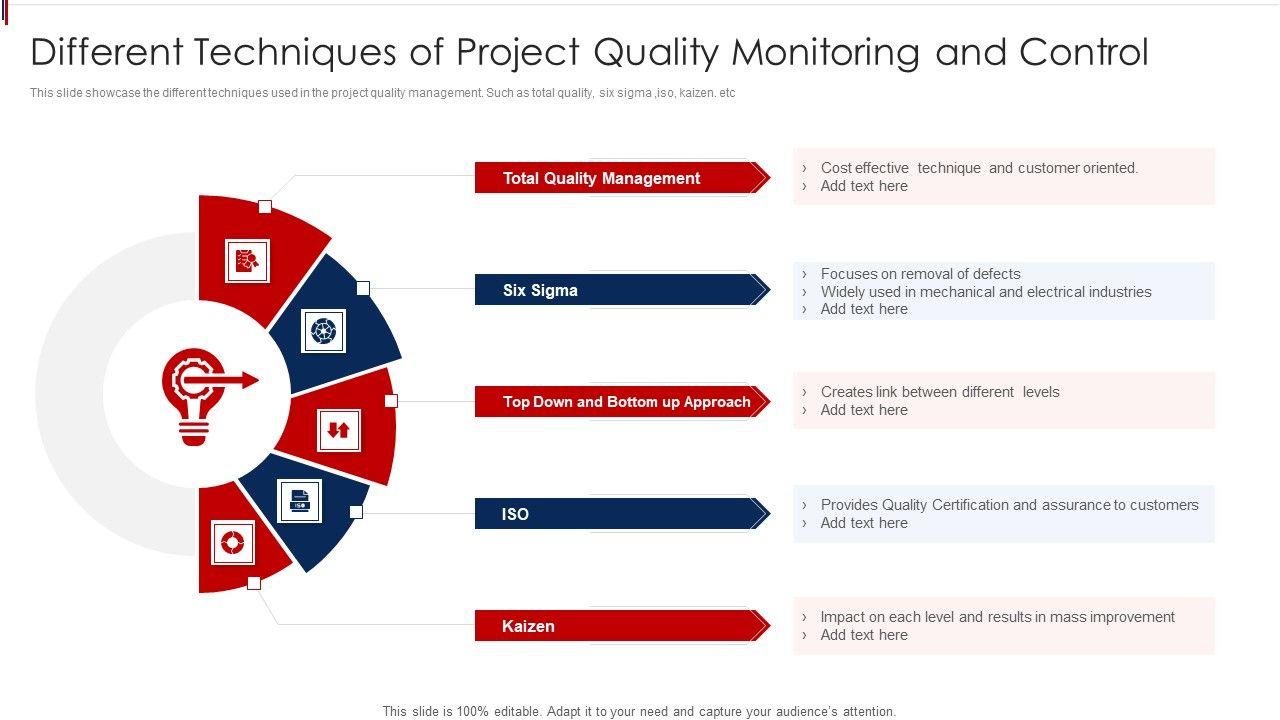 Different Techniques of Project Quality Monitoring and Control

This slide showcase the different techniques used in the project quality management. Such as total quality, six sigma ,iso, kaizen. etc

Total Quality Management

› Cost effective technique and customer oriented.
› Add text here

Six Sigma

› Focuses on removal of defects
› Widely used in mechanical and electrical industries
› Add text here

Top Down and Bottom up Approach

› Creates link between different levels
› Add text here

ISO

› Provides Quality Certification and assurance to customers
› Add text here

Kaizen

› Impact on each level and results in mass improvement
› Add text here

ISO

This slide is 100% editable. Adapt it to your need and capture your audience's attention.